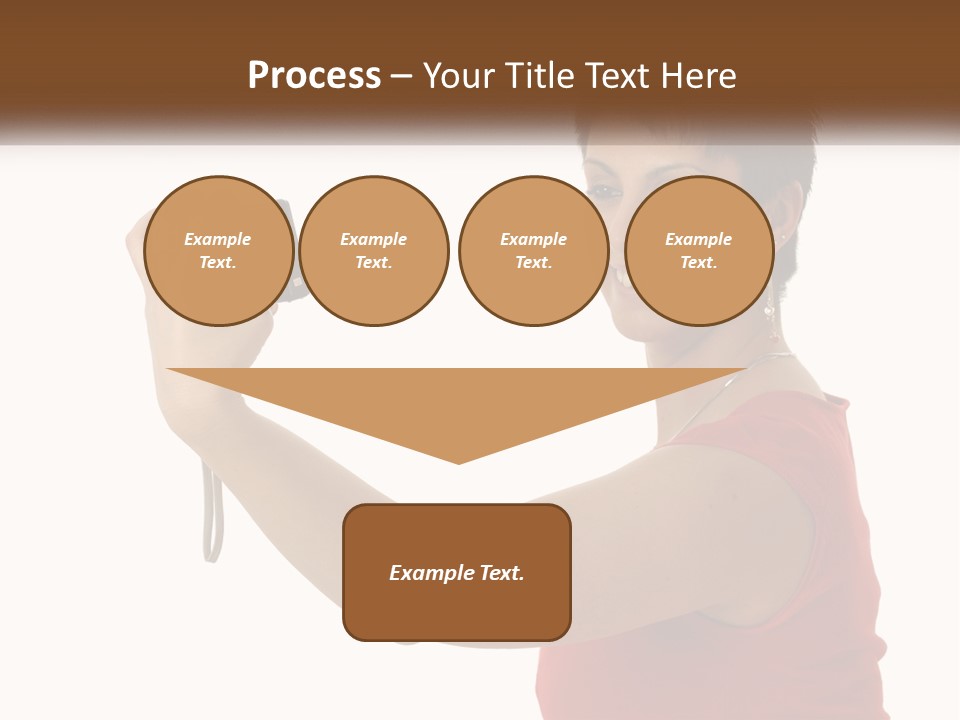 Process – Your Title Text Here

Example Text.

Example Text.

Example Text.

Example Text.

Example Text.